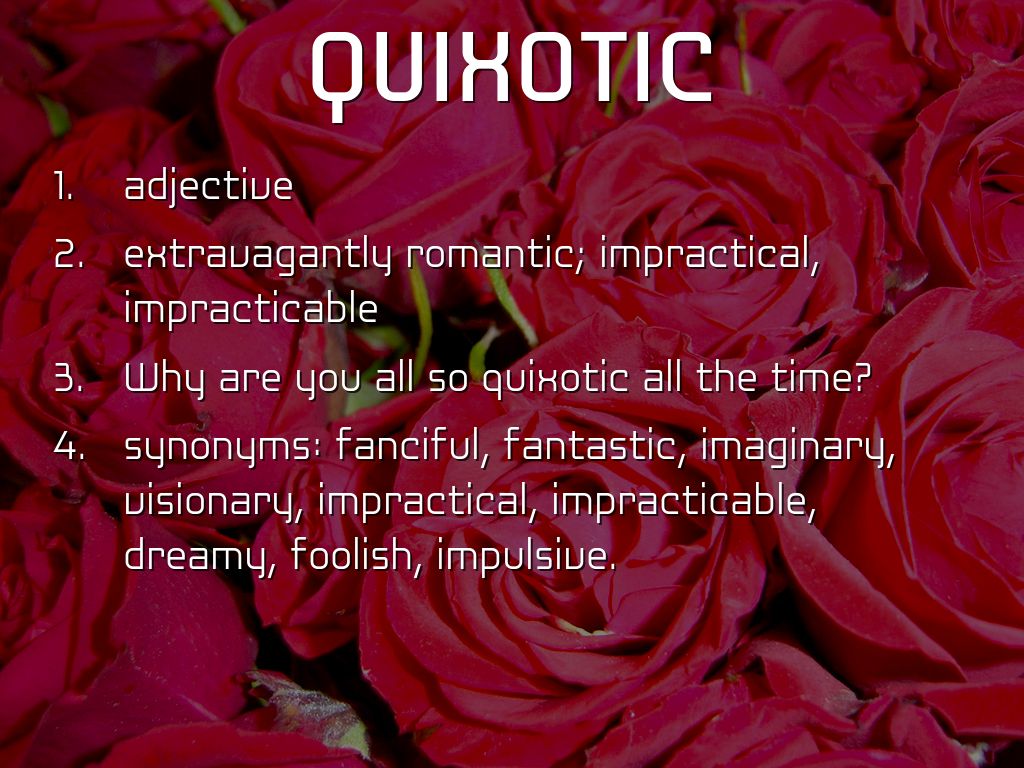 QUIXOTIC

1. adjective
2. extravagantly romantic; impractical, impracticable
3. Why are you all so quixotic all the time?
4. synonyms: fanciful, fantastic, imaginary, visionary, impractical, impracticable, dreamy, foolish, impulsive.